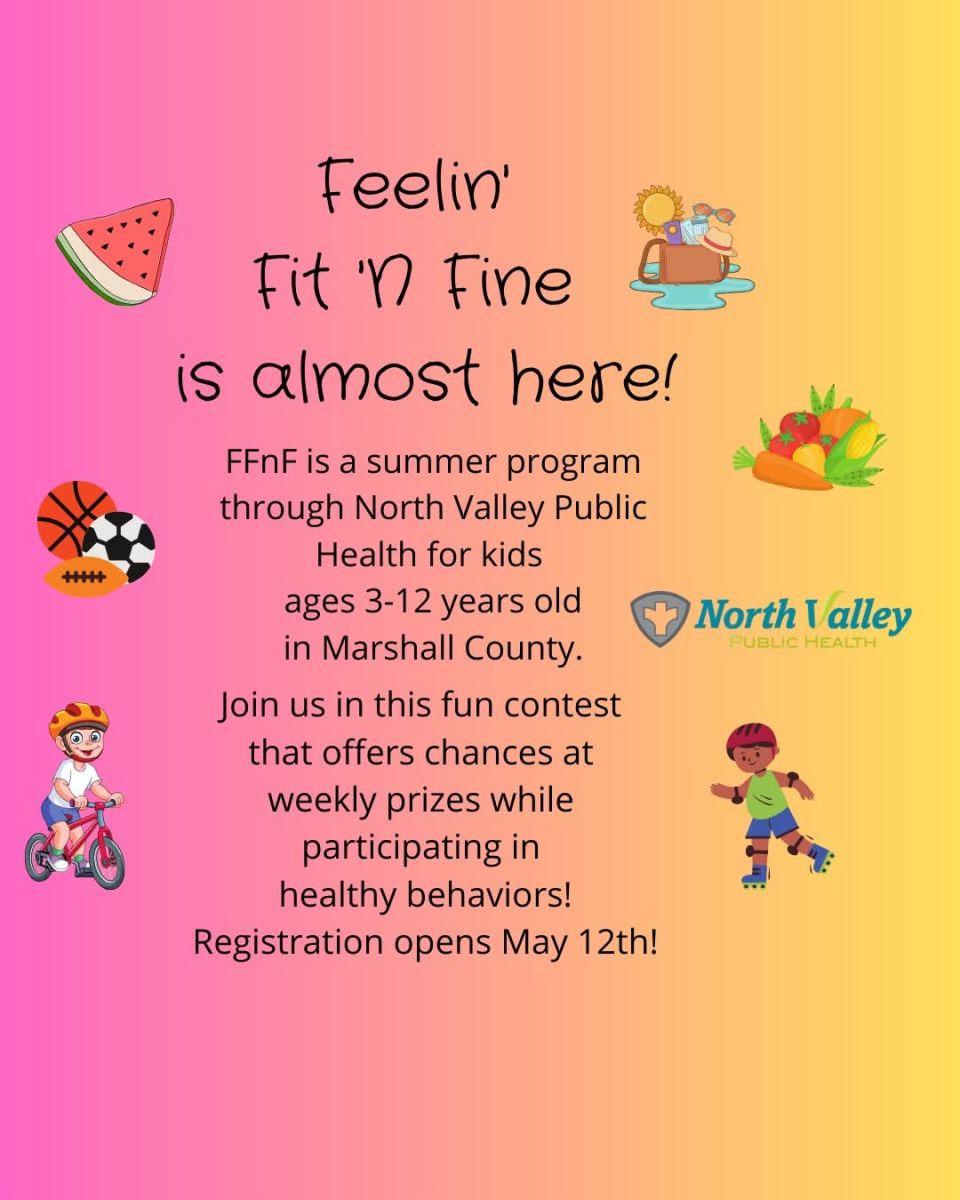 Feelin'
Fit 'N Fine
is almost here!

FFnF is a summer program through North Valley Public Health for kids ages 3-12 years old in Marshall County.

North Valley
PUBLIC HEALTH

Join us in this fun contest that offers chances at weekly prizes while participating in healthy behaviors!
Registration opens May 12th!